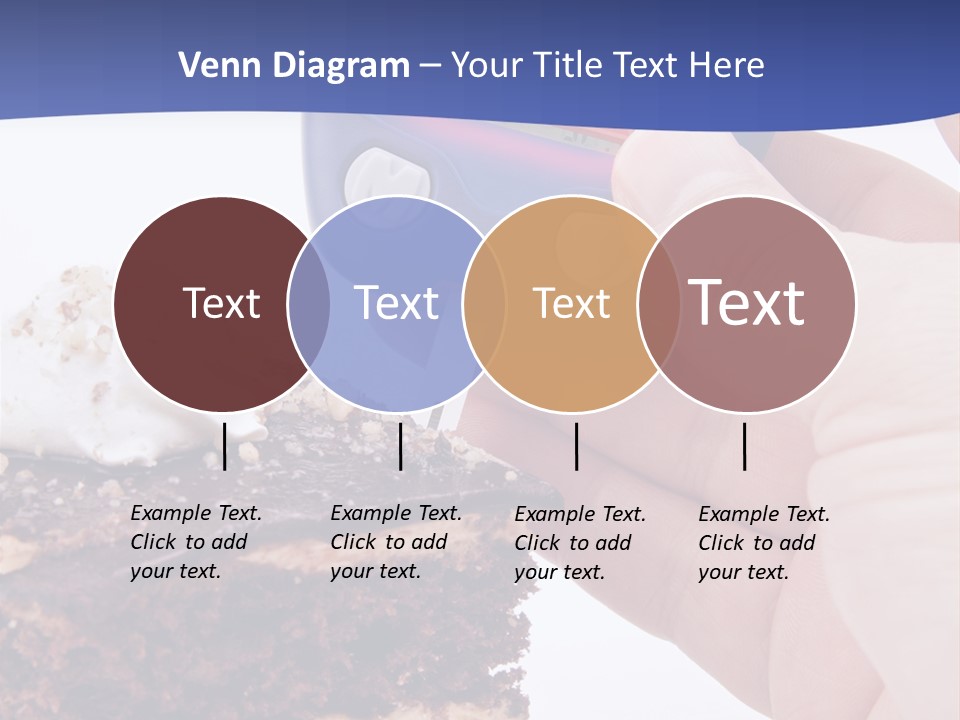 Venn Diagram – Your Title Text Here

Text

Text

Text

Text

Example Text. Click to add your text.

Example Text. Click to add your text.

Example Text. Click to add your text.

Example Text. Click to add your text.